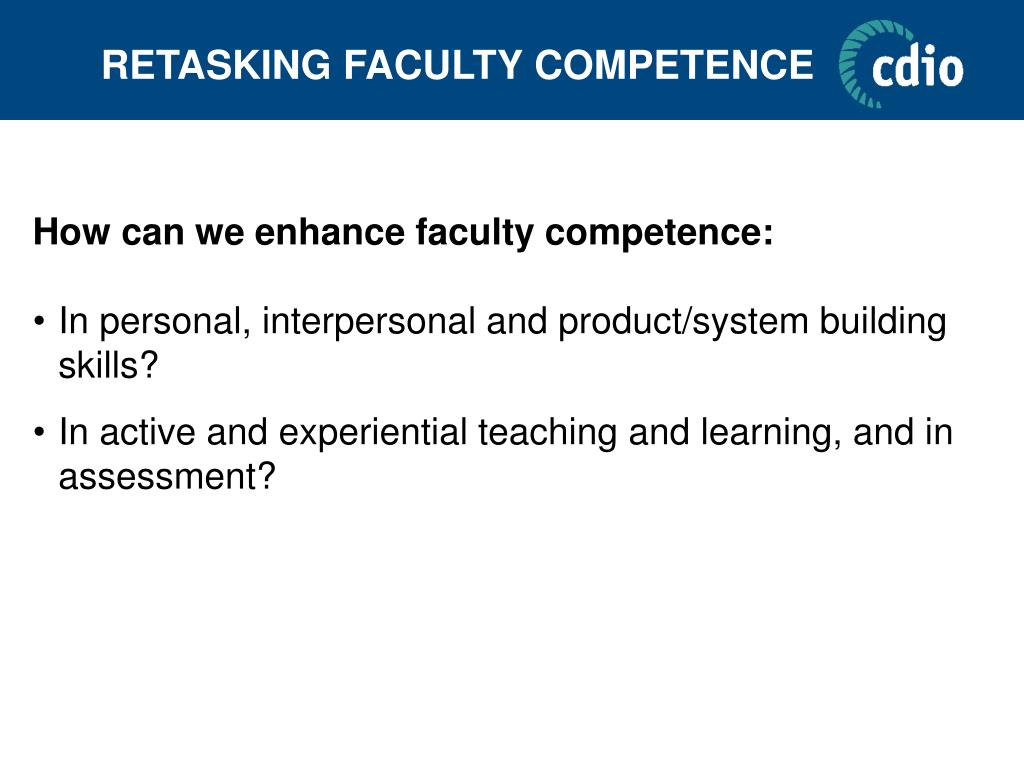 RETASKING FACULTY COMPETENCE

cdio

How can we enhance faculty competence:

• In personal, interpersonal and product/system building skills?

• In active and experiential teaching and learning, and in assessment?